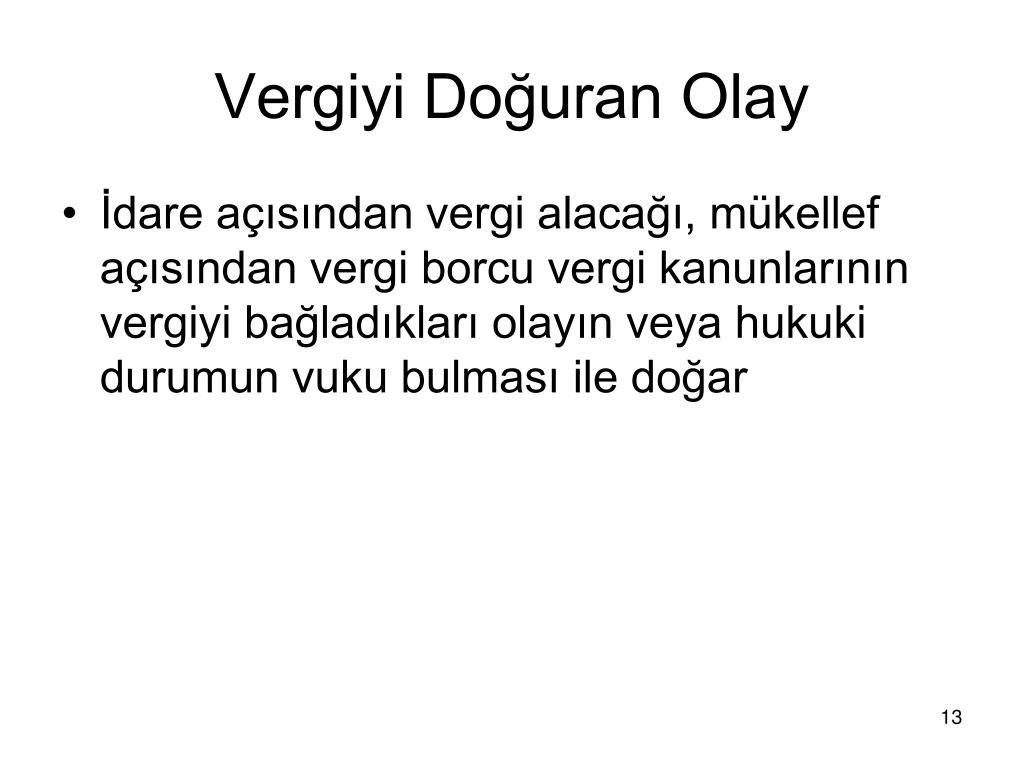 Vergiyi Doğuran Olay

• İdare açısından vergi alacağı, mükellef açısından vergi borcu vergi kanunlarının vergiyi bağladıkları olayın veya hukuki durumun vuku bulması ile doğar

13